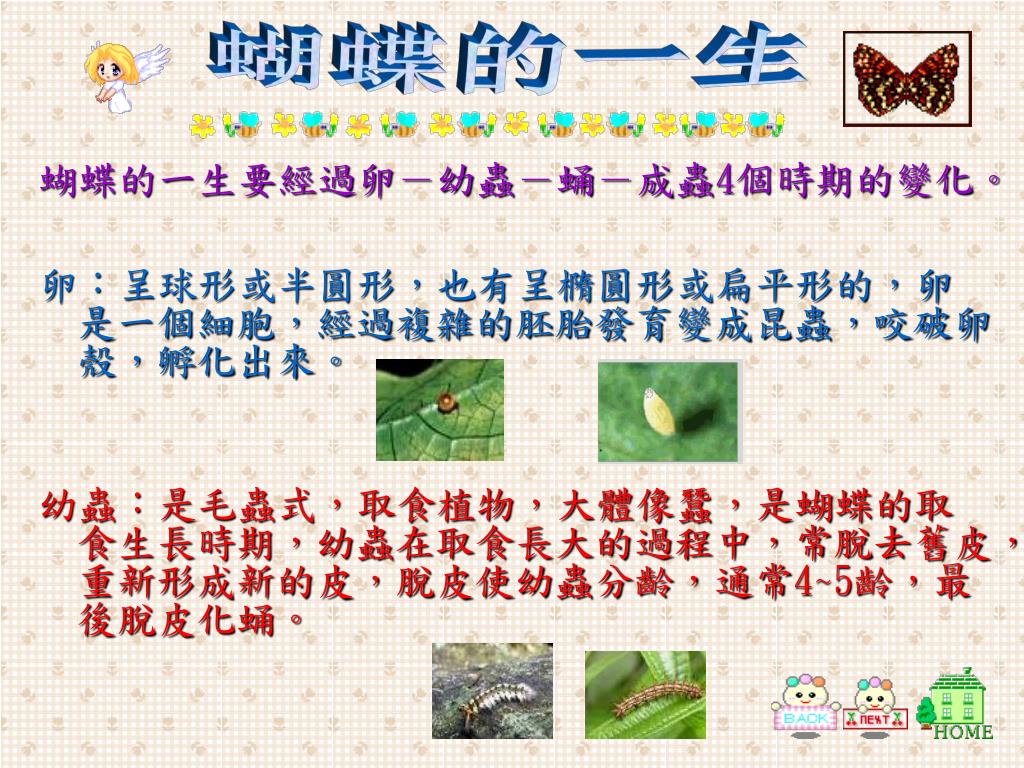 蝴蝶的一生

蝴蝶的一生要經過卵－幼蟲－蛹－成蟲4個時期的變化。

卵：呈球形或半圓形，也有呈橢圓形或扁平形的，卵是一個細胞，經過複雜的胚胎發育變成昆蟲，咬破卵殼，孵化出來。

幼蟲：是毛蟲式，取食植物，大體像蠶，是蝴蝶的取食生長時期，幼蟲在取食長大的過程中，常脫去舊皮，重新形成新的皮，脫皮使幼蟲分齡，通常4~5齡，最後脫皮化蛹。

BACK NEXT HOME